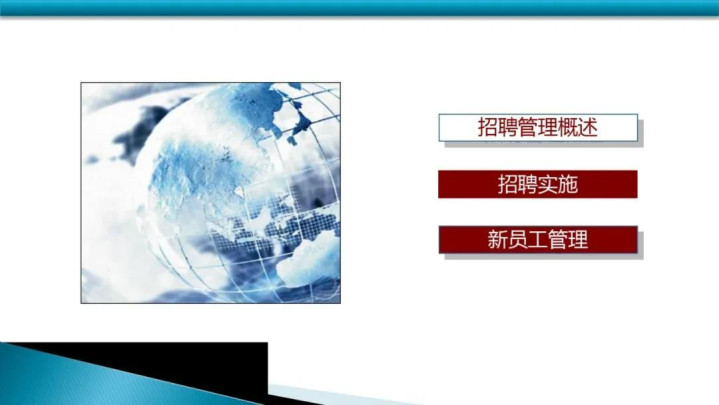 招聘管理概述

招聘实施

新员工管理